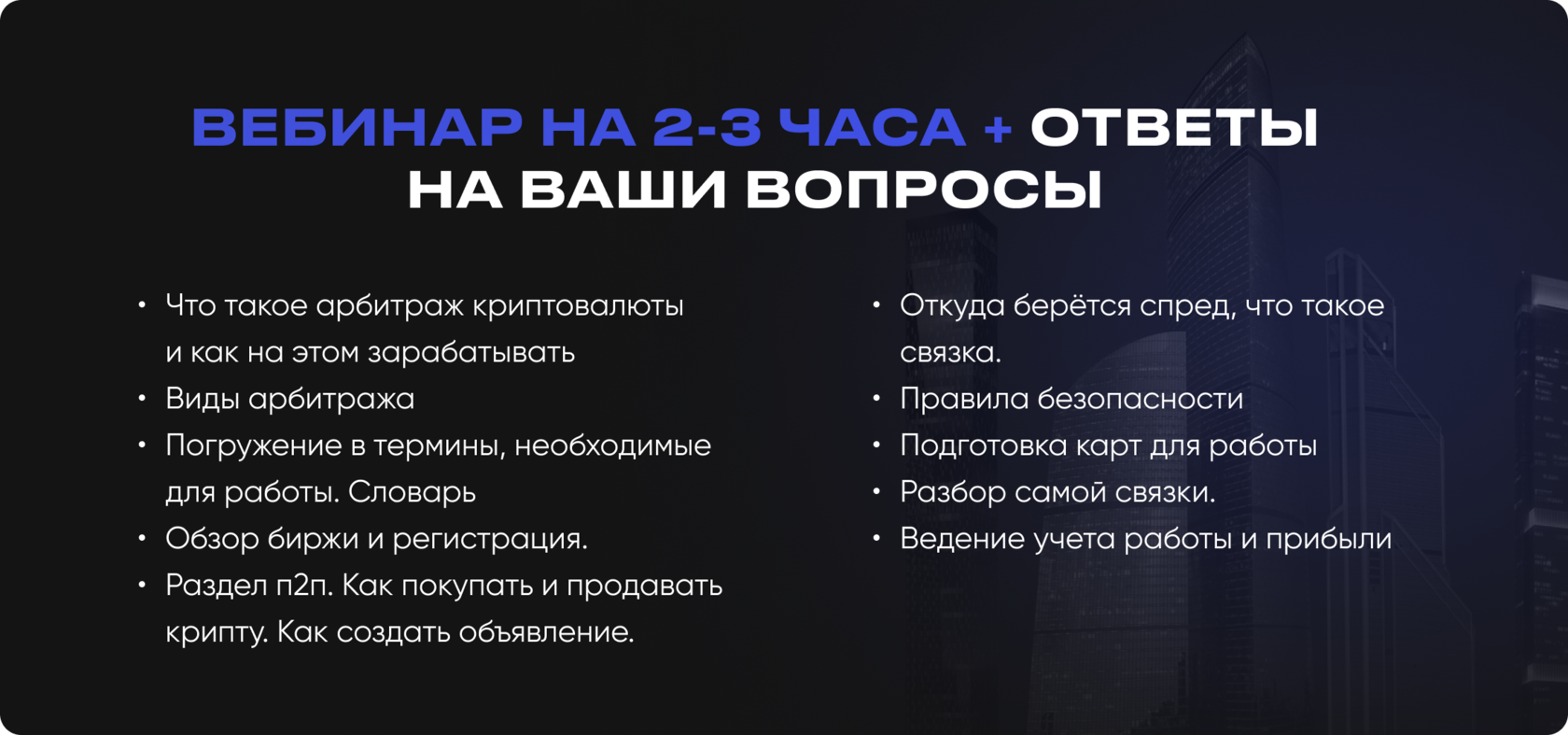 ВЕБИНАР НА 2-3 ЧАСА + ОТВЕТЫ НА ВАШИ ВОПРОСЫ

• Что такое арбитраж криптовалюты и как на этом зарабатывать
• Виды арбитража
• Погружение в термины, необходимые для работы. Словарь
• Обзор биржи и регистрация.
• Раздел п2п. Как покупать и продавать крипту. Как создать объявление.

• Откуда берётся спред, что такое связка.
• Правила безопасности
• Подготовка карт для работы
• Разбор самой связки.
• Ведение учета работы и прибыли